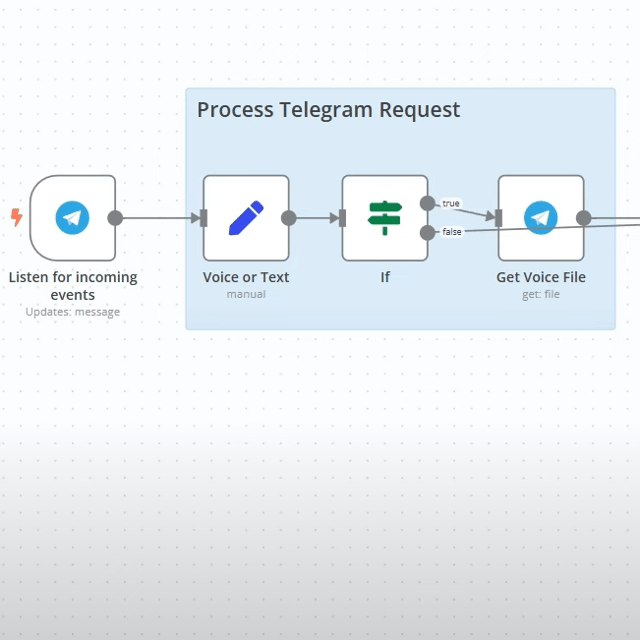 Process Telegram Request

Listen for incoming events
Updates: message

Voice or Text
manual

If

true

false

Get Voice File
get: file